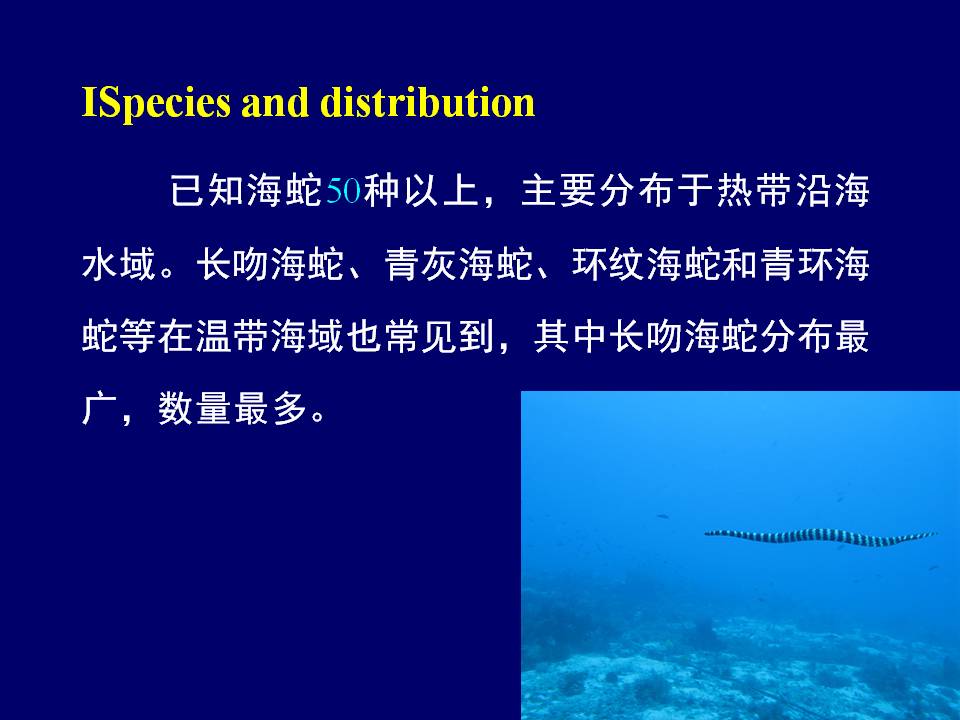 ISpecies and distribution

已知海蛇50种以上，主要分布于热带沿海水域。长吻海蛇、青灰海蛇、环纹海蛇和青环海蛇等在温带海域也常见到，其中长吻海蛇分布最广，数量最多。